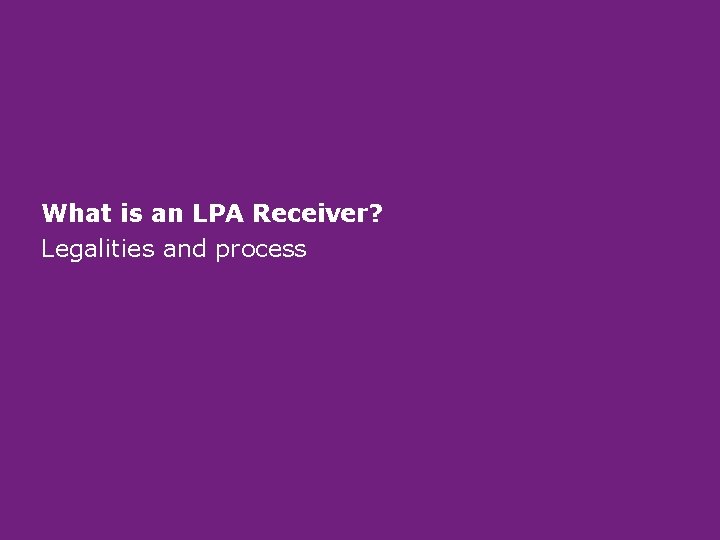 What is an LPA Receiver?

Legalities and process